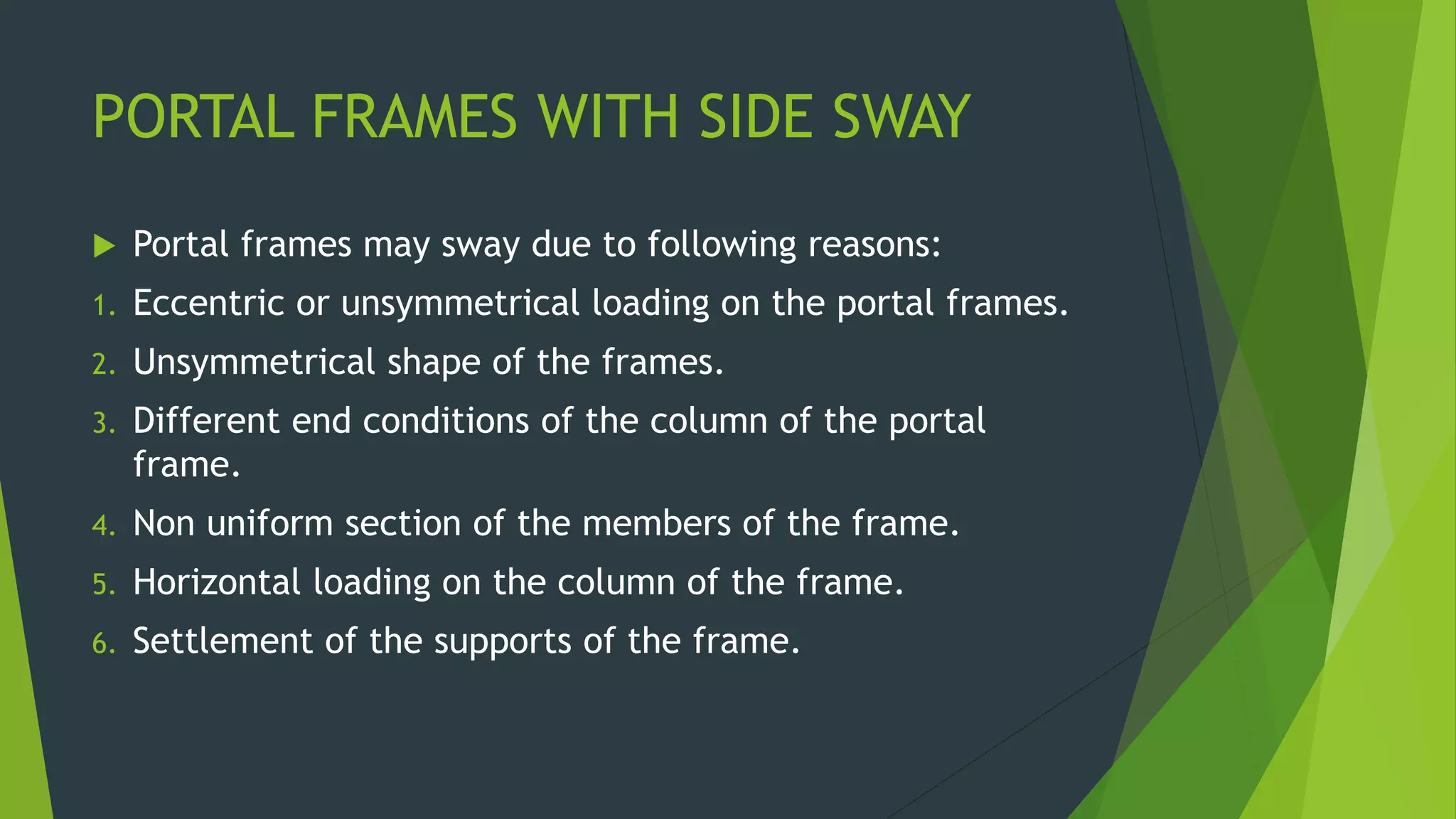 PORTAL FRAMES WITH SIDE SWAY

Portal frames may sway due to following reasons:

1. Eccentric or unsymmetrical loading on the portal frames.
2. Unsymmetrical shape of the frames.
3. Different end conditions of the column of the portal frame.
4. Non uniform section of the members of the frame.
5. Horizontal loading on the column of the frame.
6. Settlement of the supports of the frame.